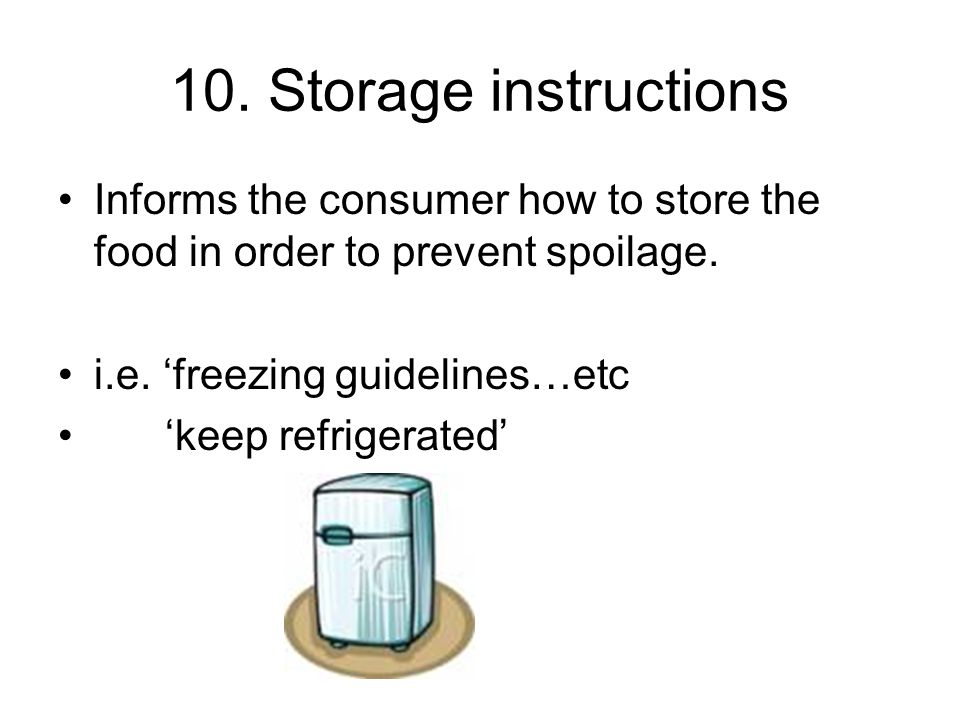 10. Storage instructions

• Informs the consumer how to store the food in order to prevent spoilage.

• i.e. ‘freezing guidelines…etc
• ‘keep refrigerated’

iC